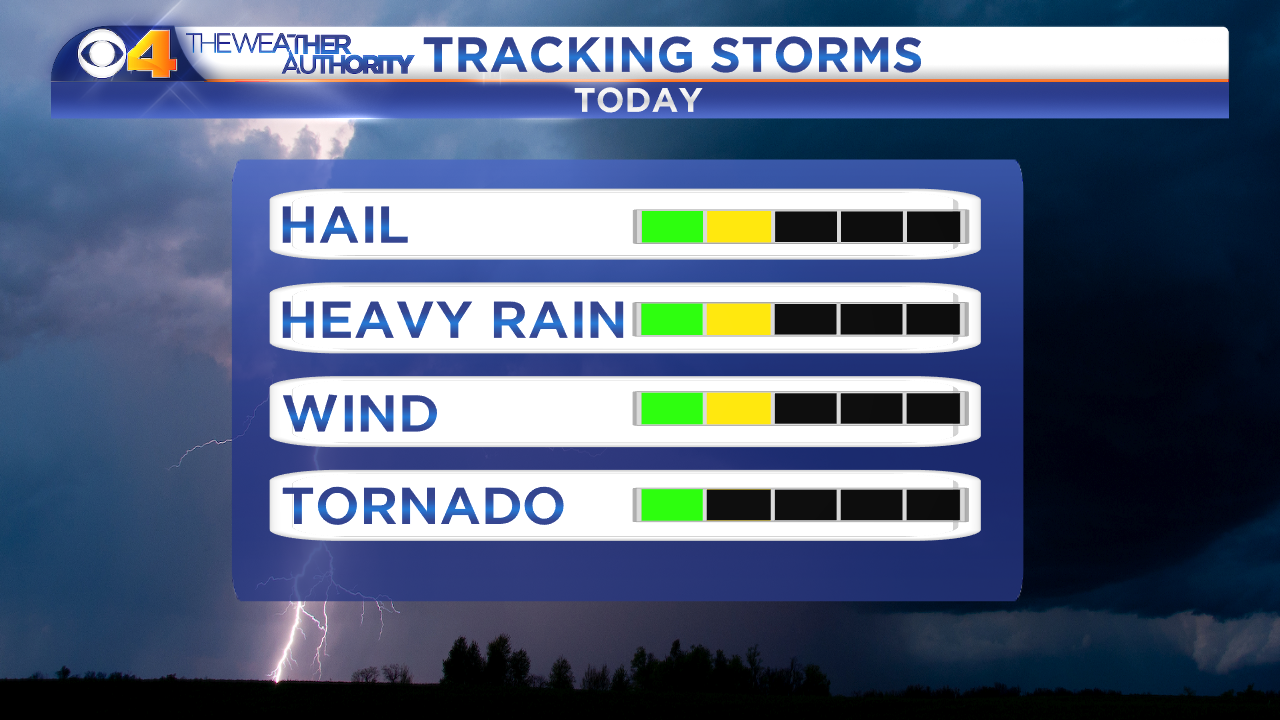 4 THE WEATHER AUTHORITY TRACKING STORMS

TODAY

HAIL

HEAVY RAIN

WIND

TORNADO